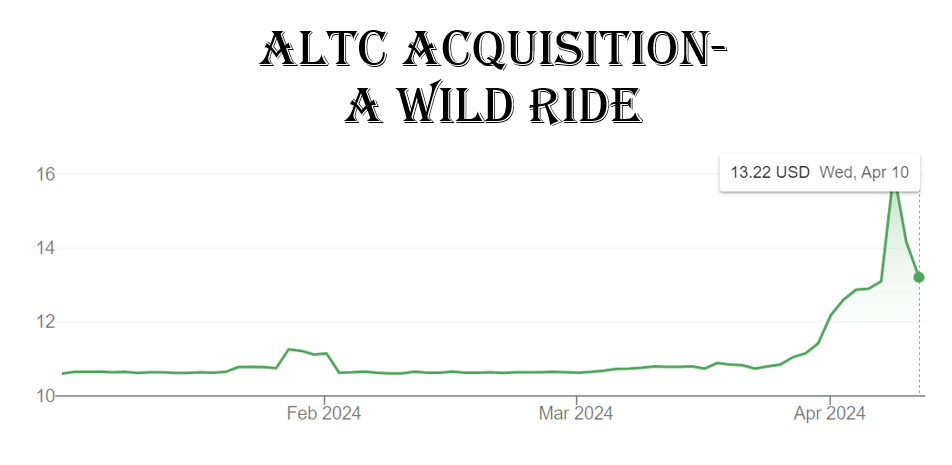 ALTC ACQUISITION-
A WILD RIDE

13.22 USD Wed, Apr 10

16
14
12
10

Feb 2024
Mar 2024
Apr 2024